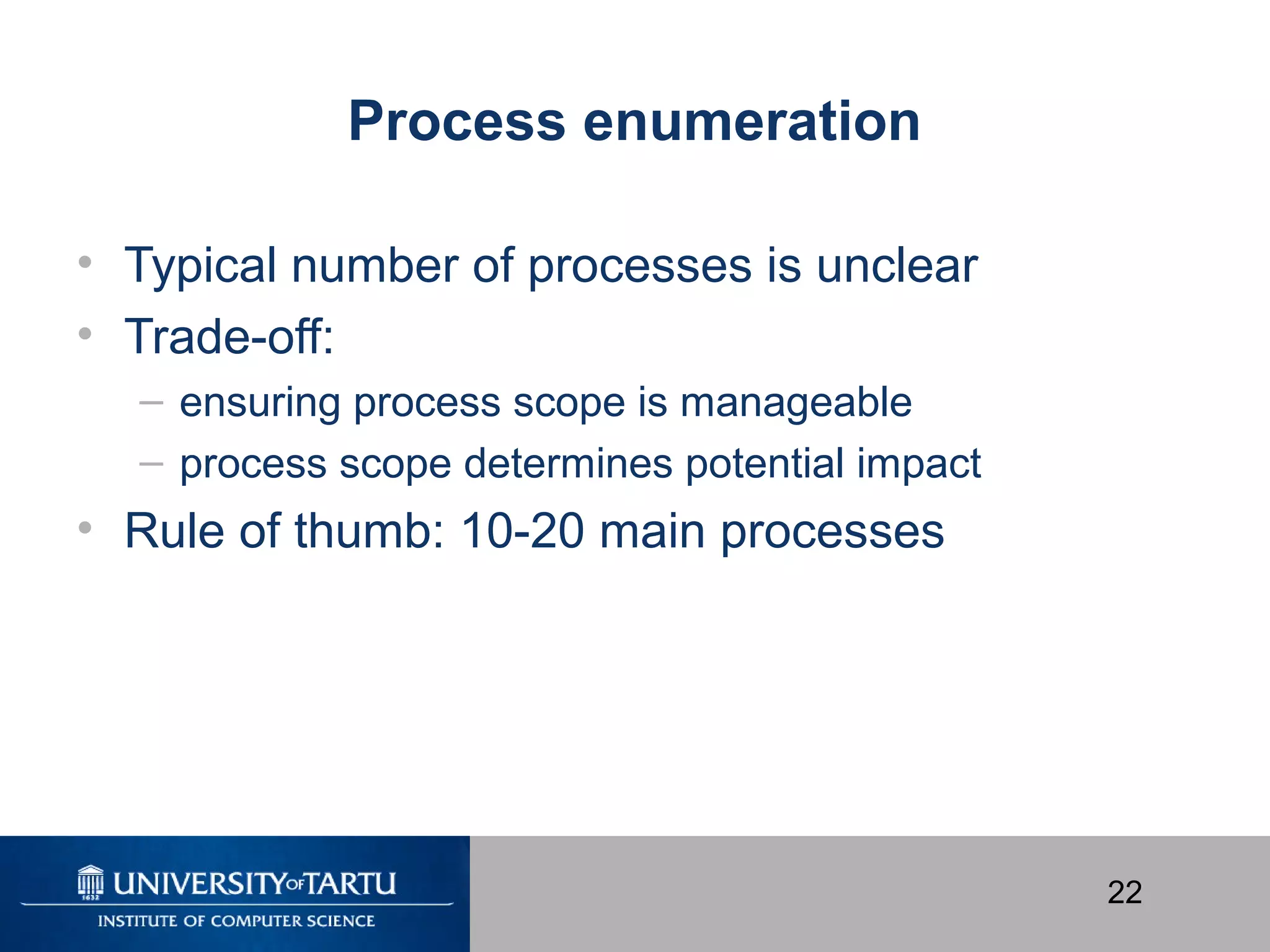 Process enumeration

• Typical number of processes is unclear
• Trade-off:
– ensuring process scope is manageable
– process scope determines potential impact
• Rule of thumb: 10-20 main processes

1632 UNIVERSITY OF TARTU
INSTITUTE OF COMPUTER SCIENCE

22